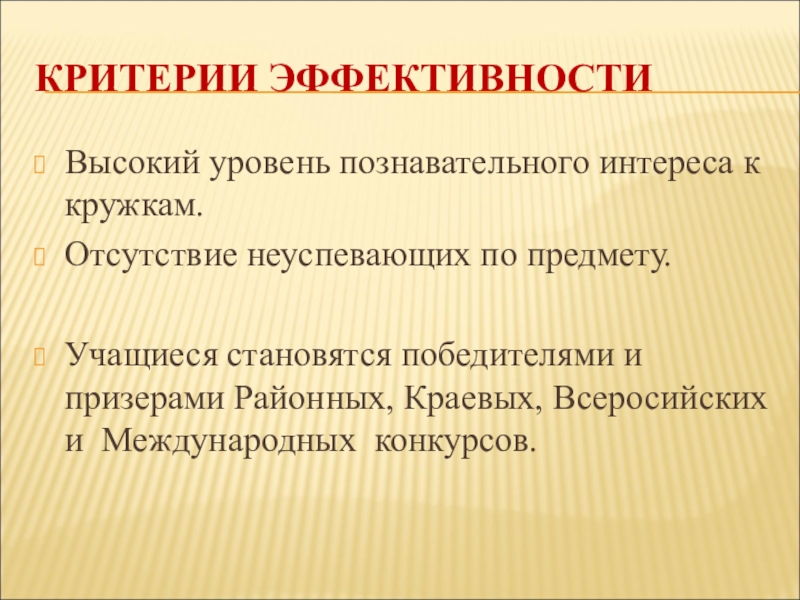 КРИТЕРИИ ЭФФЕКТИВНОСТИ

Высокий уровень познавательного интереса к кружкам.

Отсутствие неуспевающих по предмету.

Учащиеся становятся победителями и призерами Районных, Краевых, Всеросийских и Международных конкурсов.